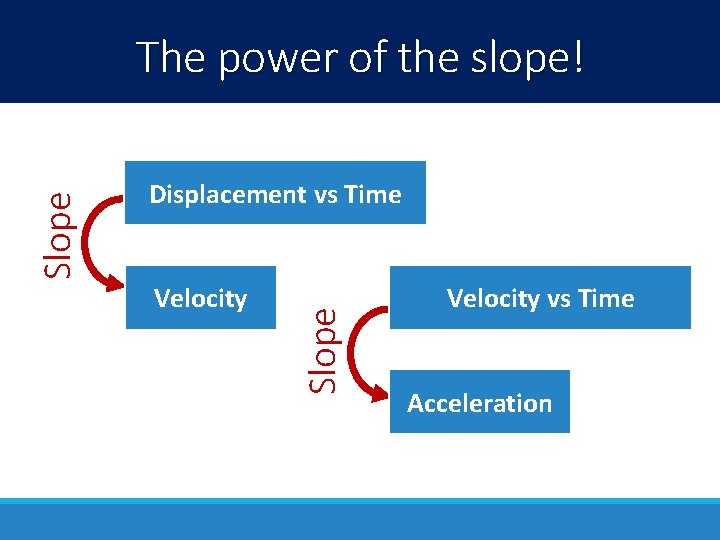 The power of the slope!

Slope

Displacement vs Time

Velocity

Slope

Velocity vs Time

Acceleration